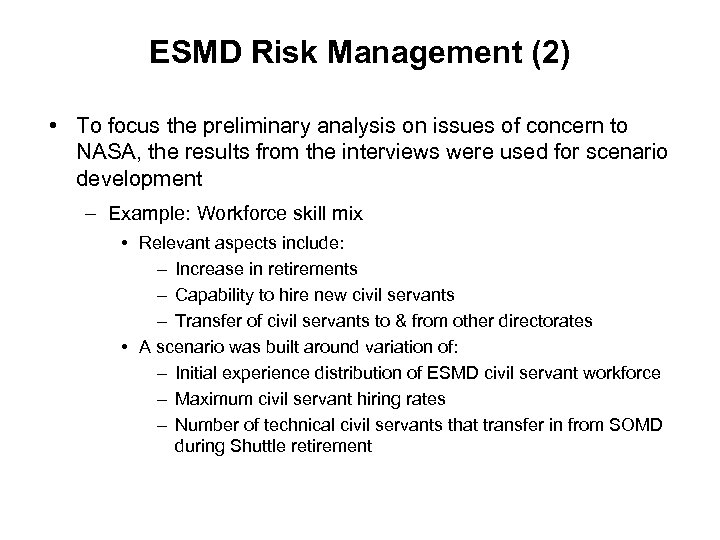 ESMD Risk Management (2)

• To focus the preliminary analysis on issues of concern to NASA, the results from the interviews were used for scenario development

– Example: Workforce skill mix

• Relevant aspects include:

– Increase in retirements

– Capability to hire new civil servants

– Transfer of civil servants to & from other directorates

• A scenario was built around variation of:

– Initial experience distribution of ESMD civil servant workforce

– Maximum civil servant hiring rates

– Number of technical civil servants that transfer in from SOMD during Shuttle retirement